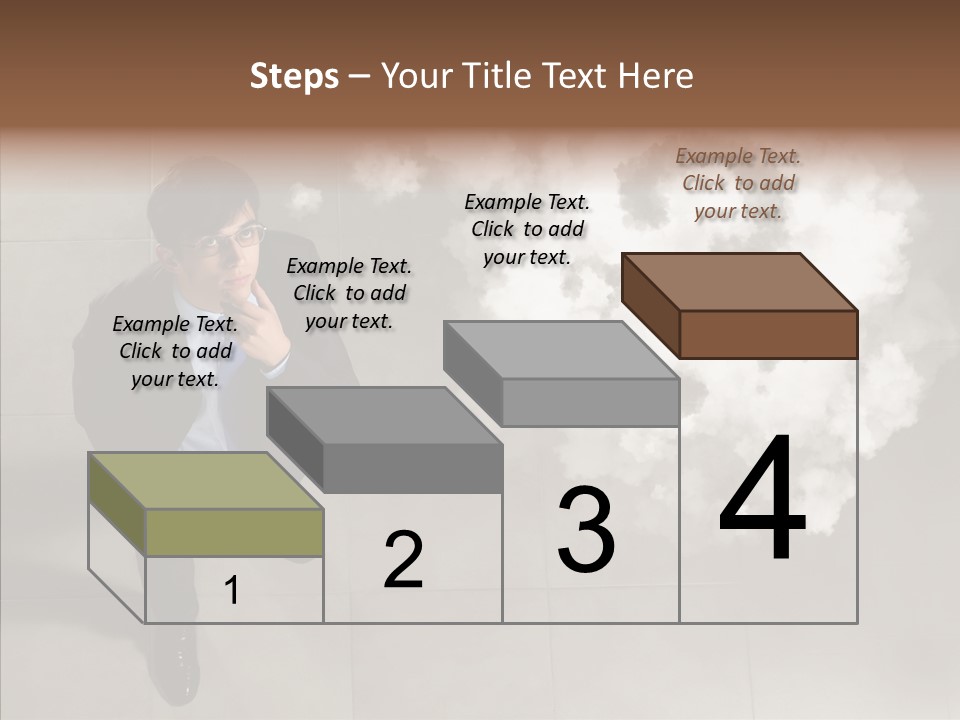 Steps – Your Title Text Here

Example Text. Click to add your text.

Example Text. Click to add your text.

Example Text. Click to add your text.

Example Text. Click to add your text.

1

2

3

4